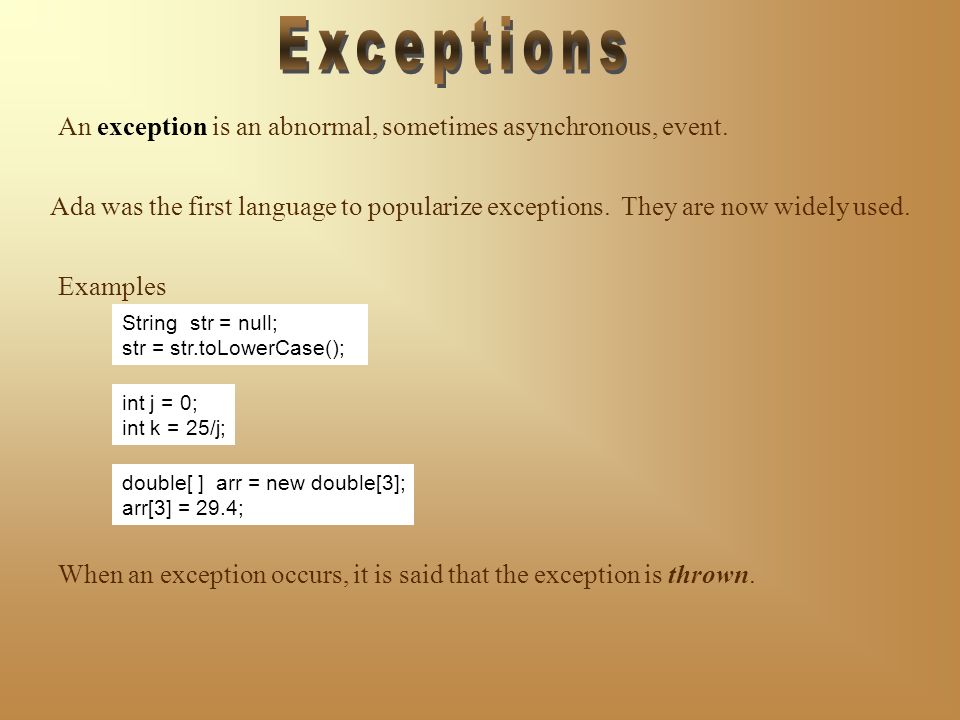 Exceptions

An exception is an abnormal, sometimes asynchronous, event.

Ada was the first language to popularize exceptions. They are now widely used.

Examples

String str = null;
str = str.toLowerCase();

int j = 0;
int k = 25/j;

double[ ] arr = new double[3];
arr[3] = 29.4;

When an exception occurs, it is said that the exception is thrown.